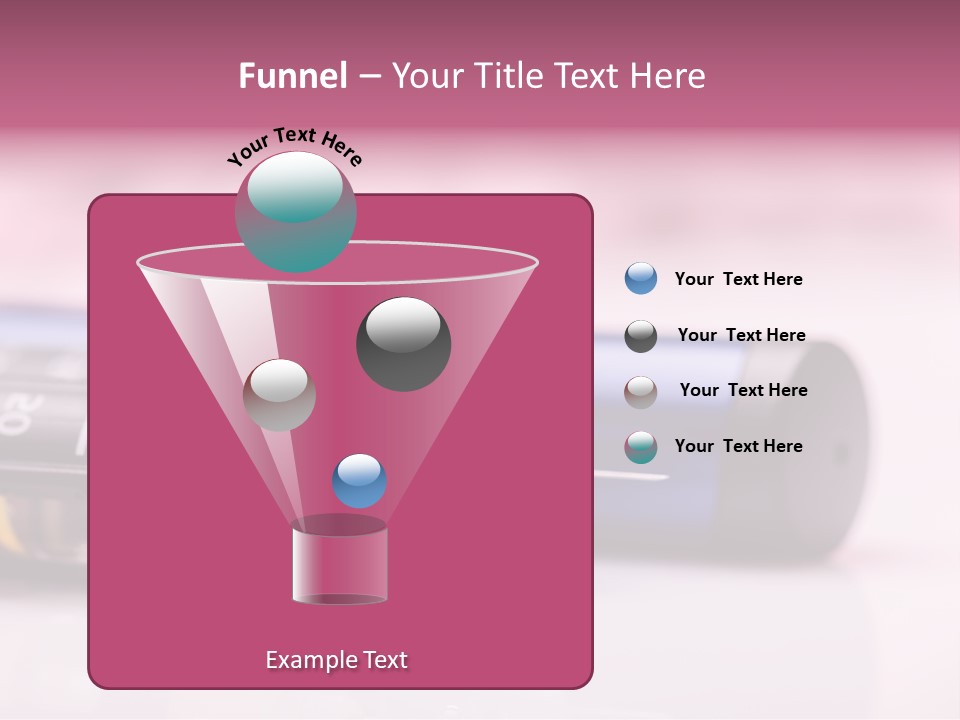 Funnel – Your Title Text Here

Your Text Here

Your Text Here

Your Text Here

Your Text Here

Your Text Here

Example Text